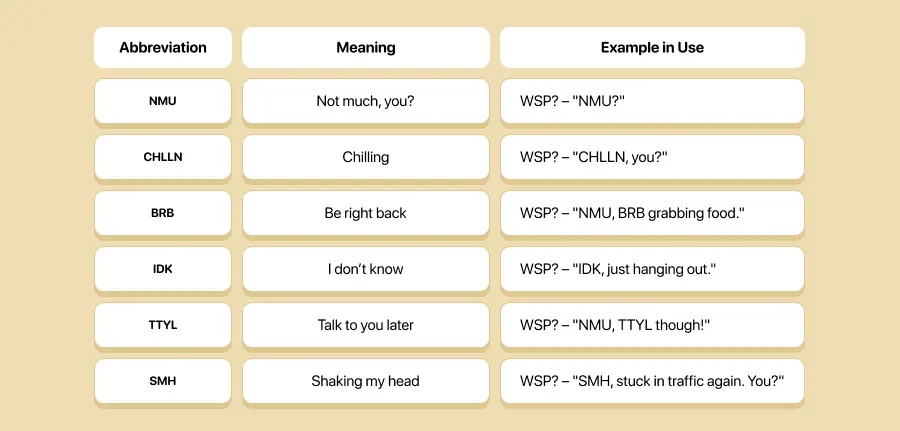 | Abbreviation | Meaning | Example in Use |
|---|---|---|
| NMU | Not much, you? | WSP? – "NMU?" |
| CHLLN | Chilling | WSP? – "CHLLN, you?" |
| BRB | Be right back | WSP? – "NMU, BRB grabbing food." |
| IDK | I don't know | WSP? – "IDK, just hanging out." |
| TTYL | Talk to you later | WSP? – "NMU, TTYL though!" |
| SMH | Shaking my head | WSP? – "SMH, stuck in traffic again. You?" |